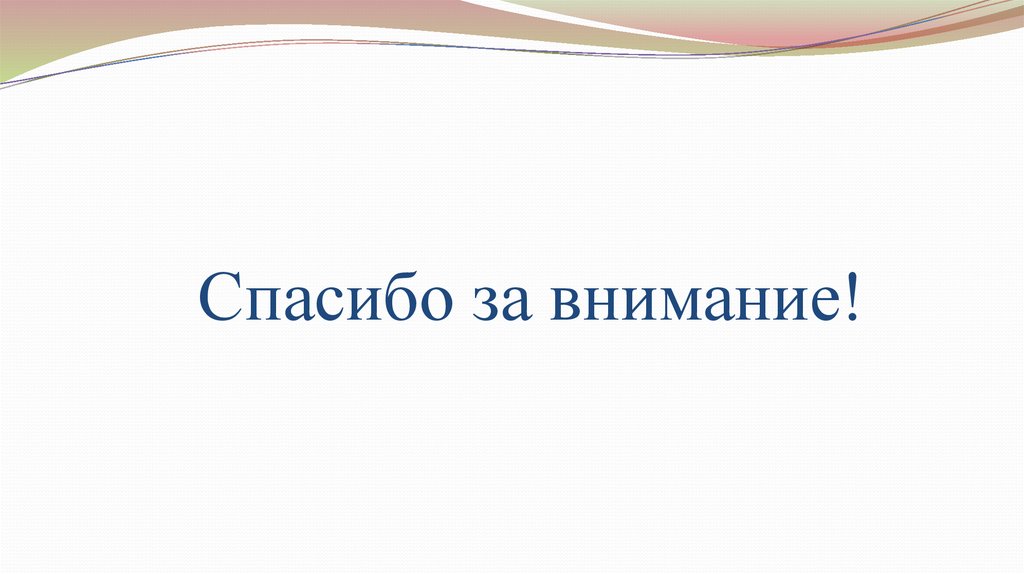 Спасибо за внимание!